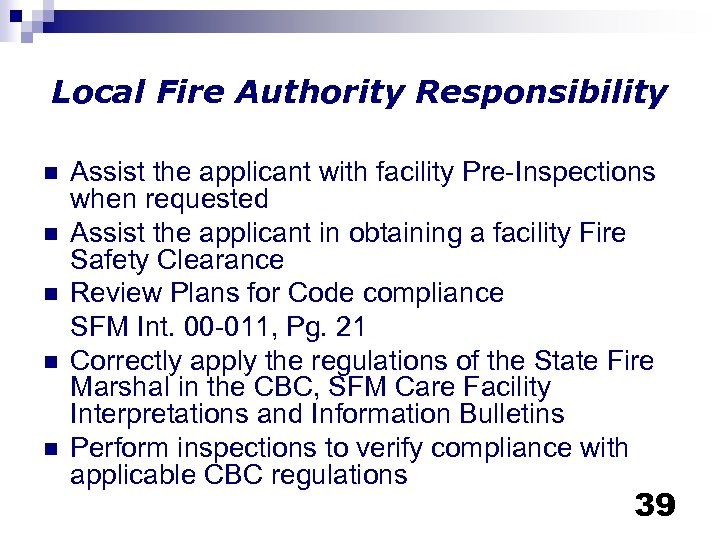 Local Fire Authority Responsibility

- Assist the applicant with facility Pre-Inspections when requested
- Assist the applicant in obtaining a facility Fire Safety Clearance
- Review Plans for Code compliance

SFM Int. 00-011, Pg. 21

- Correctly apply the regulations of the State Fire Marshal in the CBC, SFM Care Facility Interpretations and Information Bulletins
- Perform inspections to verify compliance with applicable CBC regulations

39